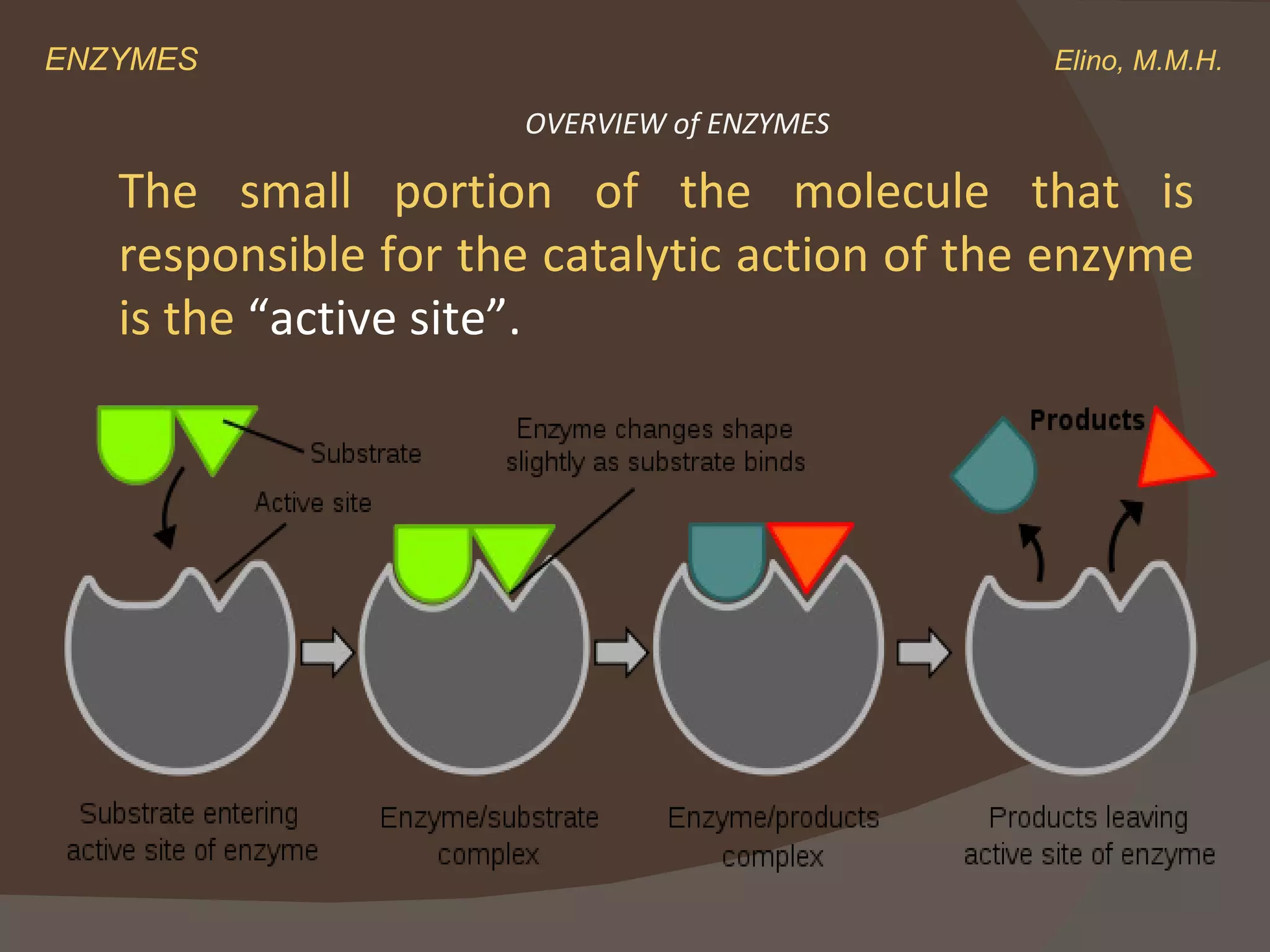 ENZYMES

Elino, M.M.H.

OVERVIEW of ENZYMES

The small portion of the molecule that is responsible for the catalytic action of the enzyme is the “active site”.

Substrate

Active site

Enzyme changes shape slightly as substrate binds

Products

Substrate entering active site of enzyme

Enzyme/substrate complex

Enzyme/products complex

Products leaving active site of enzyme